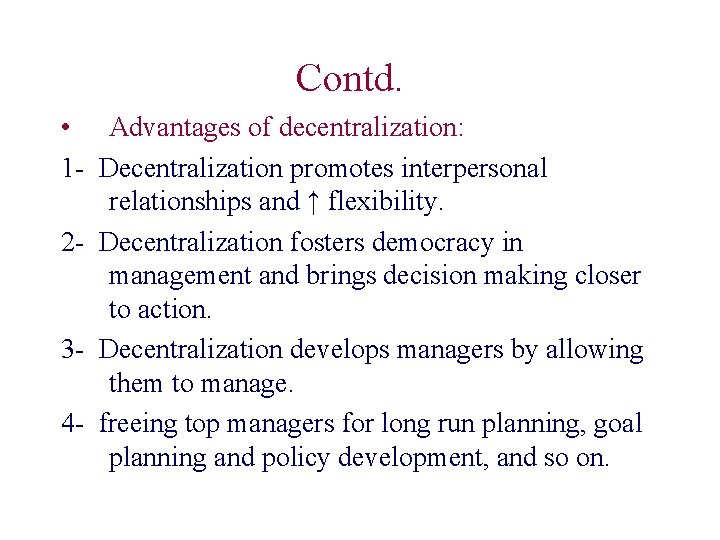 Contd.

• Advantages of decentralization:

1- Decentralization promotes interpersonal relationships and ↑ flexibility.

2- Decentralization fosters democracy in management and brings decision making closer to action.

3- Decentralization develops managers by allowing them to manage.

4- freeing top managers for long run planning, goal planning and policy development, and so on.